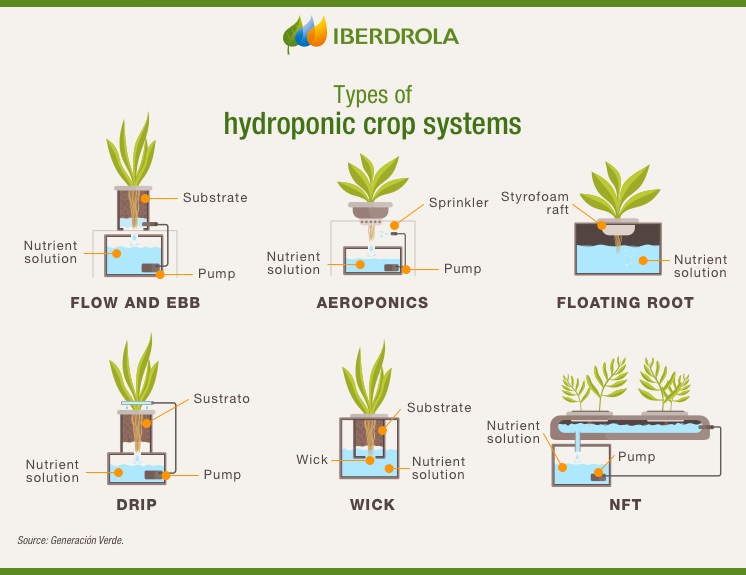 IBERDROLA

Types of
hydroponic crop systems

Substrate
Nutrient solution
Pump
FLOW AND EBB

Sprinkler
Nutrient solution
Pump
AEROPONICS

Styrofoam raft
Nutrient solution
FLOATING ROOT

Sustrato
Nutrient solution
Pump
DRIP

Substrate
Wick
Nutrient solution
WICK

Nutrient solution
Pump
NFT

Source: Generación Verde.